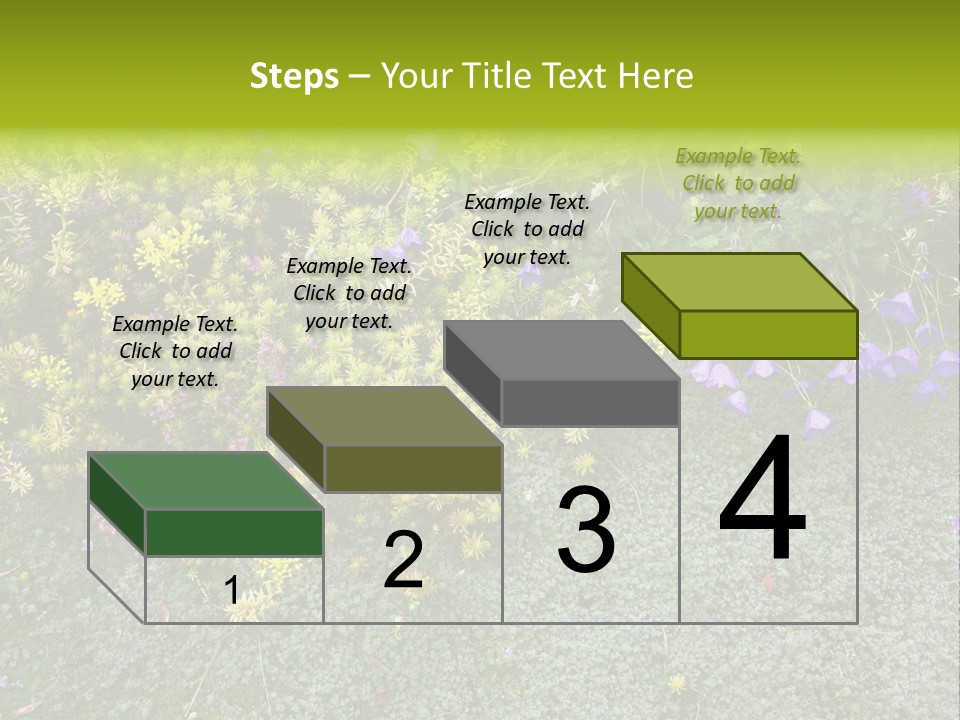 Steps – Your Title Text Here

Example Text. Click to add your text.

Example Text. Click to add your text.

Example Text. Click to add your text.

Example Text. Click to add your text.

1

2

3

4